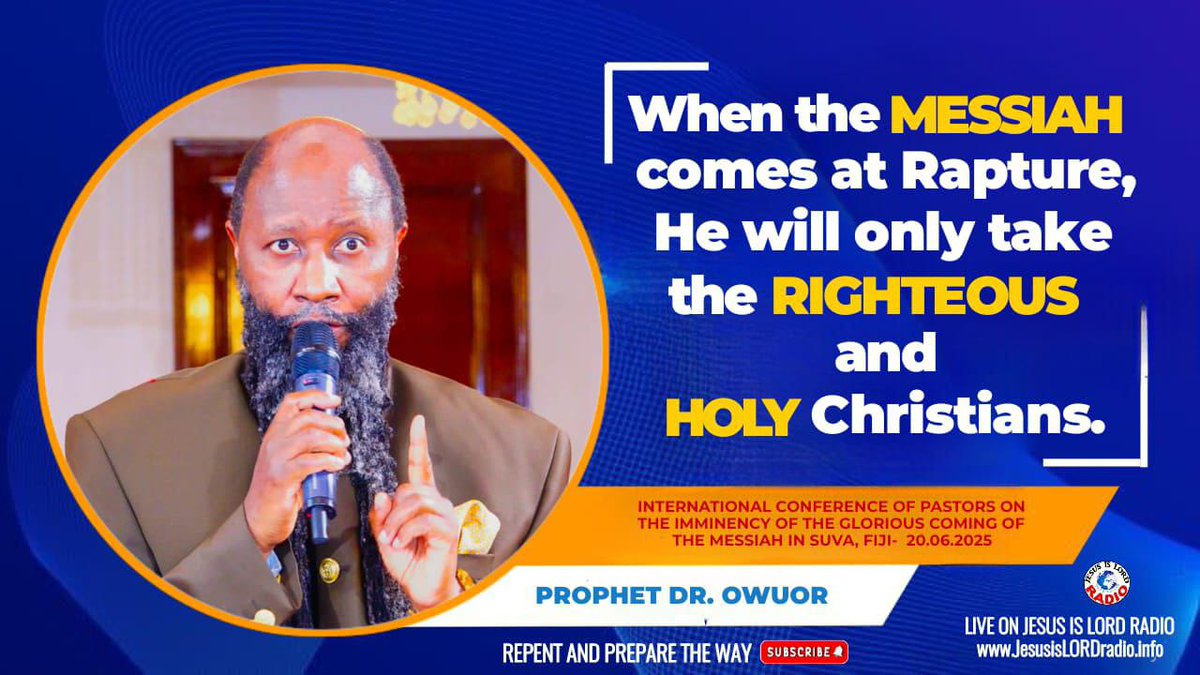 When the MESSIAH comes at Rapture, He will only take the RIGHTEOUS and HOLY Christians.

INTERNATIONAL CONFERENCE OF PASTORS ON THE IMMINENCY OF THE GLORIOUS COMING OF THE MESSIAH IN SUVA, FIJI- 20.06.2025

PROPHET DR. OWUOR

REPENT AND PREPARE THE WAY SUBSCRIBE

JESUS IS LORD RADIO

LIVE ON JESUS IS LORD RADIO
www.JesusisLORDradio.info